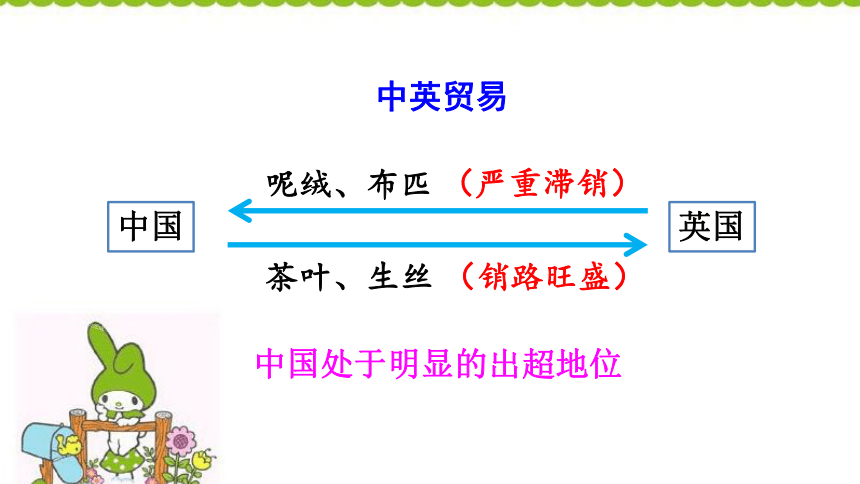 中英贸易

呢绒、布匹 （严重滞销）

中国

英国

茶叶、生丝 （销路旺盛）

中国处于明显的出超地位